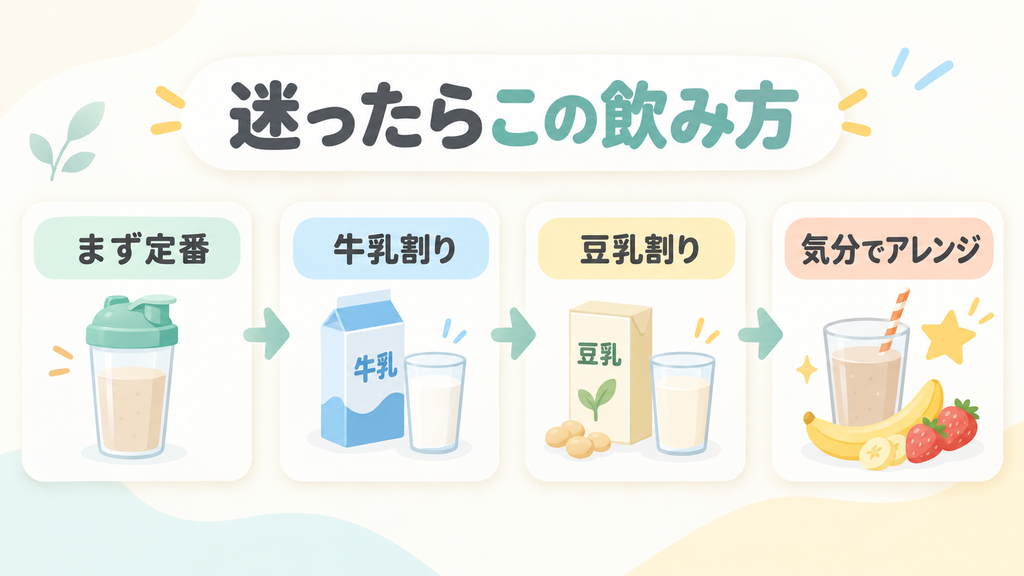 迷ったらこの飲み方

まず定番

牛乳割り

牛乳

豆乳割り

豆乳

気分でアレンジ